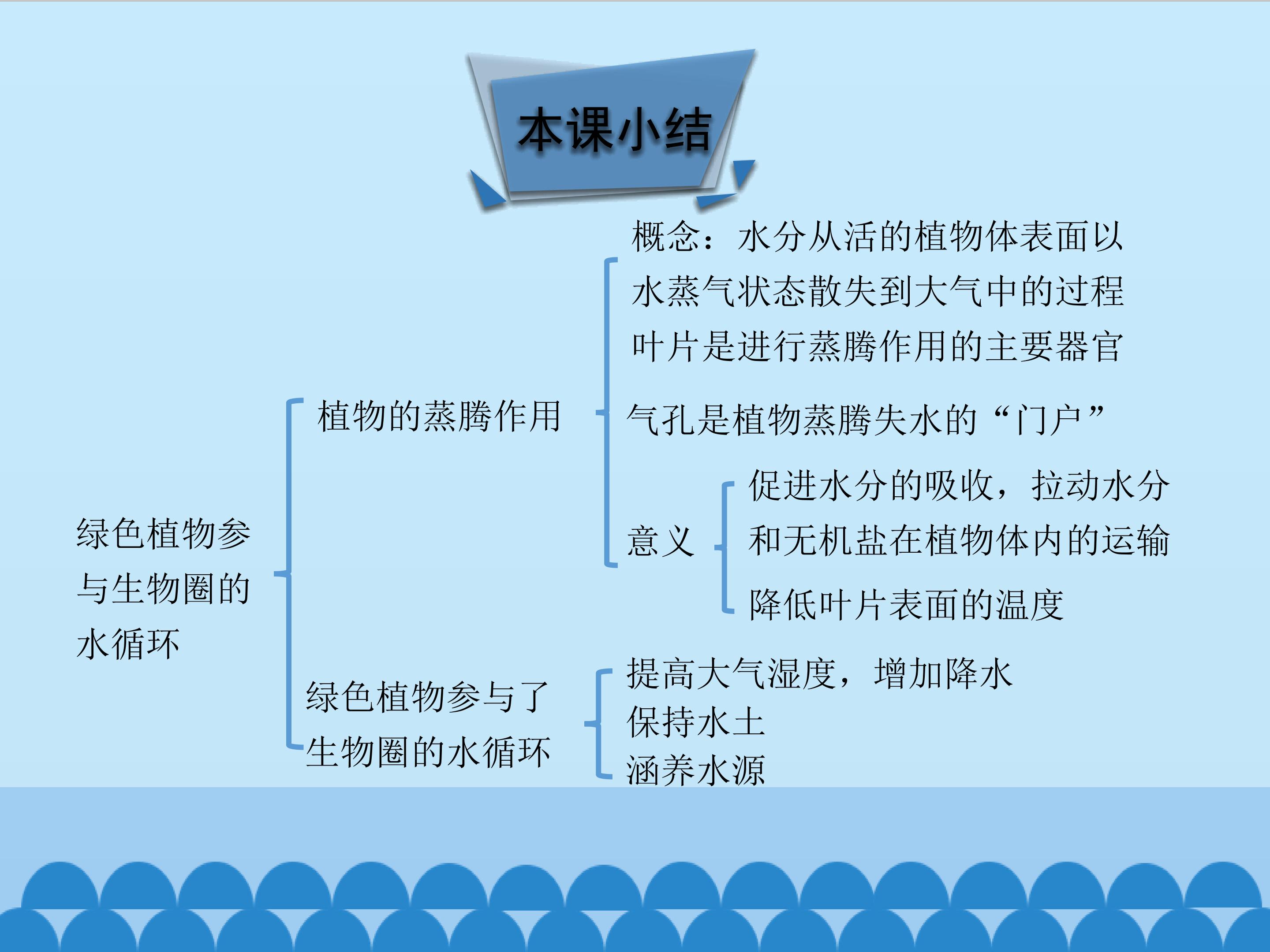 本课小结

绿色植物参与生物圈的水循环

植物的蒸腾作用

概念：水分从活的植物体表面以水蒸气状态散失到大气中的过程

叶片是进行蒸腾作用的主要器官

气孔是植物蒸腾失水的“门户”

意义

促进水分的吸收，拉动水分和无机盐在植物体内的运输

降低叶片表面的温度

绿色植物参与了生物圈的水循环

提高大气湿度，增加降水

保持水土

涵养水源